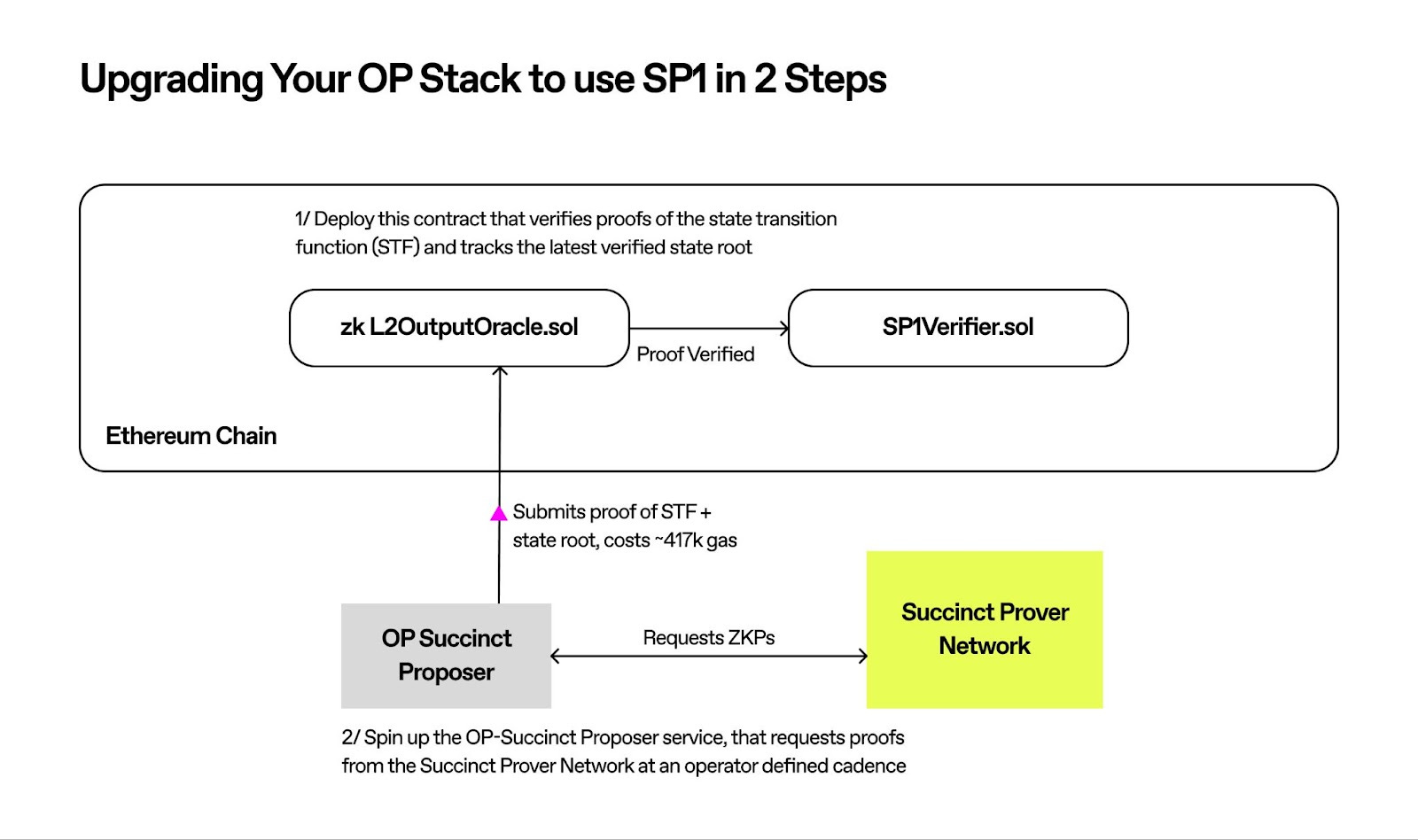 Upgrading Your OP Stack to use SP1 in 2 Steps

1/ Deploy this contract that verifies proofs of the state transition function (STF) and tracks the latest verified state root

zk L2OutputOracle.sol

Proof Verified

SP1Verifier.sol

Ethereum Chain

Submits proof of STF + state root, costs ~417k gas

OP Succinct Proposer

Requests ZKPs

Succinct Prover Network

2/ Spin up the OP-Succinct Proposer service, that requests proofs from the Succinct Prover Network at an operator defined cadence